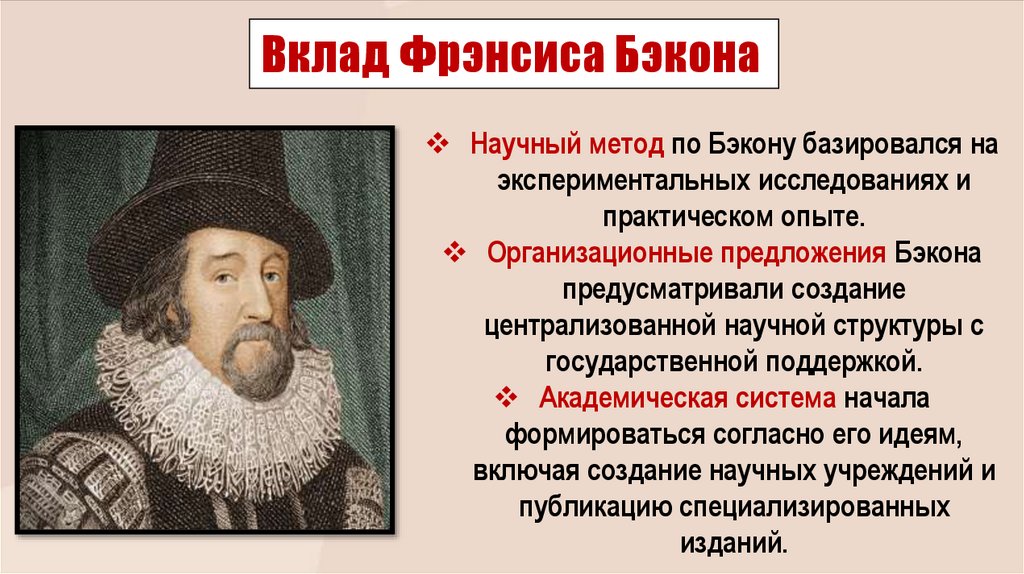 Вклад Фрэнсиса Бэкона

❖ Научный метод по Бэкону базировался на экспериментальных исследованиях и практическом опыте.

❖ Организационные предложения Бэкона предусматривали создание централизованной научной структуры с государственной поддержкой.

❖ Академическая система начала формироваться согласно его идеям, включая создание научных учреждений и публикацию специализированных изданий.